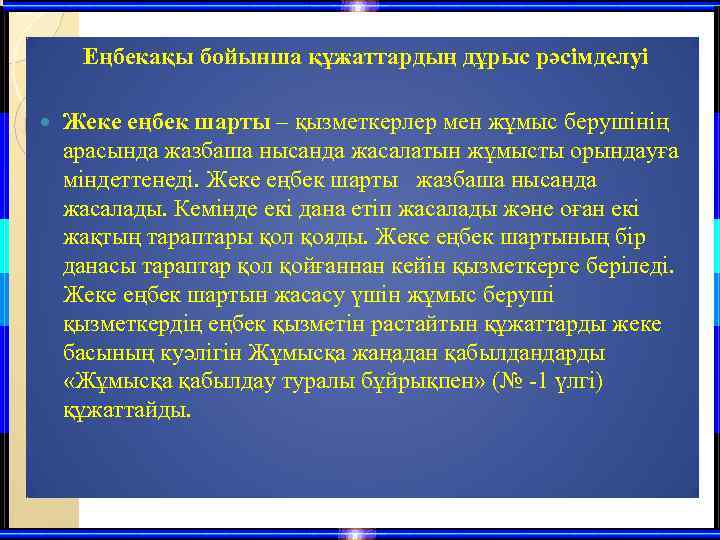 Еңбекақы бойынша құжаттардың дұрыс рәсімделуі

Жеке еңбек шарты – қызметкерлер мен жұмыс берушінің арасында жазбаша нысанда жасалатын жұмысты орындауға міндеттенеді. Жеке еңбек шарты жазбаша нысанда жасалады. Кемінде екі дана етіп жасалады және оған екі жақтың тараптары қол қояды. Жеке еңбек шартының бір данасы тараптар қол қойғаннан кейін қызметкерге беріледі. Жеке еңбек шартын жасасу үшін жұмыс беруші қызметкердің еңбек қызметін растайтын құжаттарды жеке басының куәлігін Жұмысқа жаңадан қабылдандарды «Жұмысқа қабылдау туралы бұйрықпен» (№ -1 үлгі) құжаттайды.